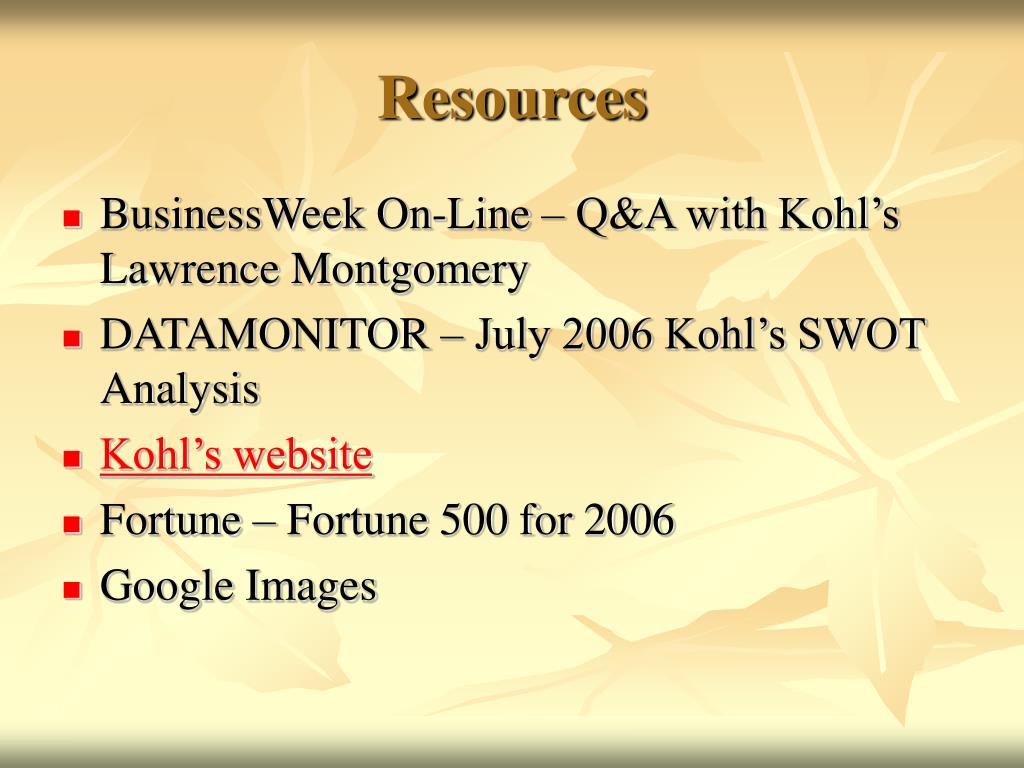 Resources

- BusinessWeek On-Line – Q&A with Kohl’s Lawrence Montgomery
- DATAMONITOR – July 2006 Kohl’s SWOT Analysis
- Kohl’s website
- Fortune – Fortune 500 for 2006
- Google Images